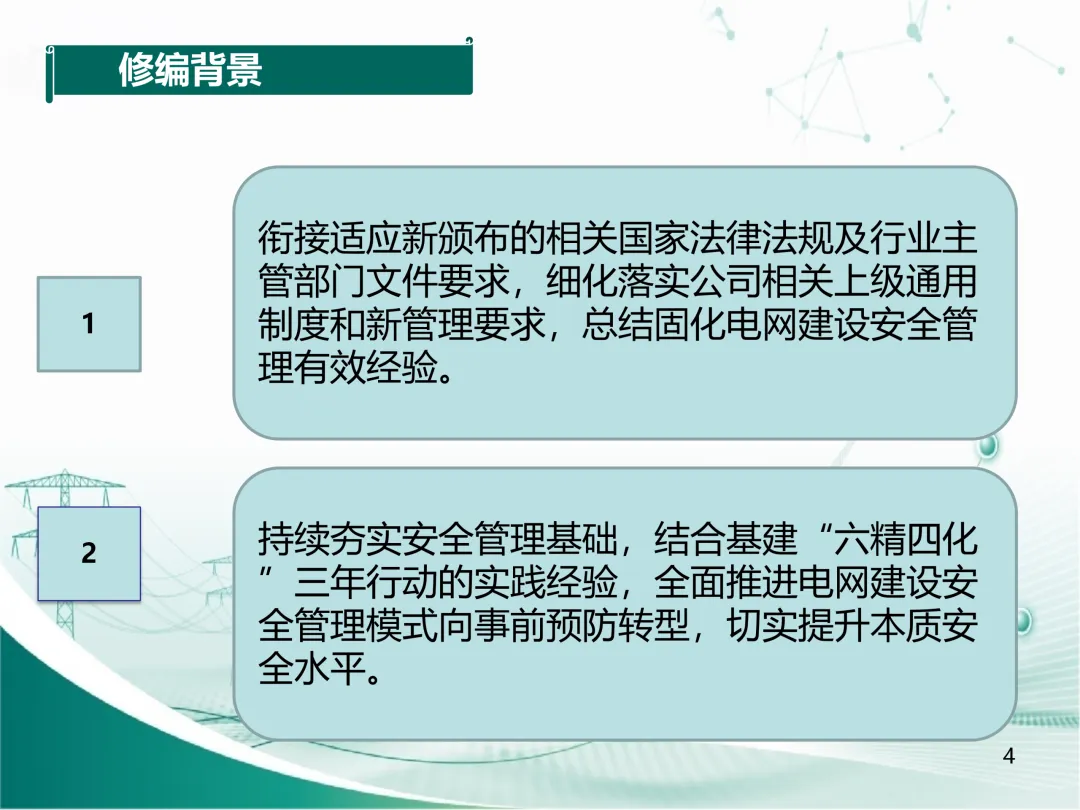 修编背景

1

衔接适应新颁布的相关国家法律法规及行业主管部门文件要求，细化落实公司相关上级通用制度和新管理要求，总结固化电网建设安全管理有效经验。

2

持续夯实安全管理基础，结合基建“六精四化”三年行动的实践经验，全面推进电网建设安全管理模式向事前预防转型，切实提升本质安全水平。

4